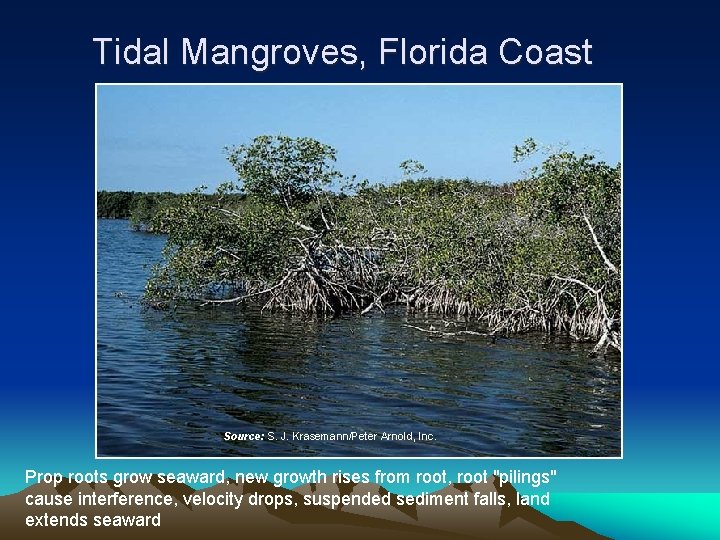 Tidal Mangroves, Florida Coast

Source: S. J. Krasemann/Peter Arnold, Inc.

Prop roots grow seaward, new growth rises from root, root "pilings" cause interference, velocity drops, suspended sediment falls, land extends seaward